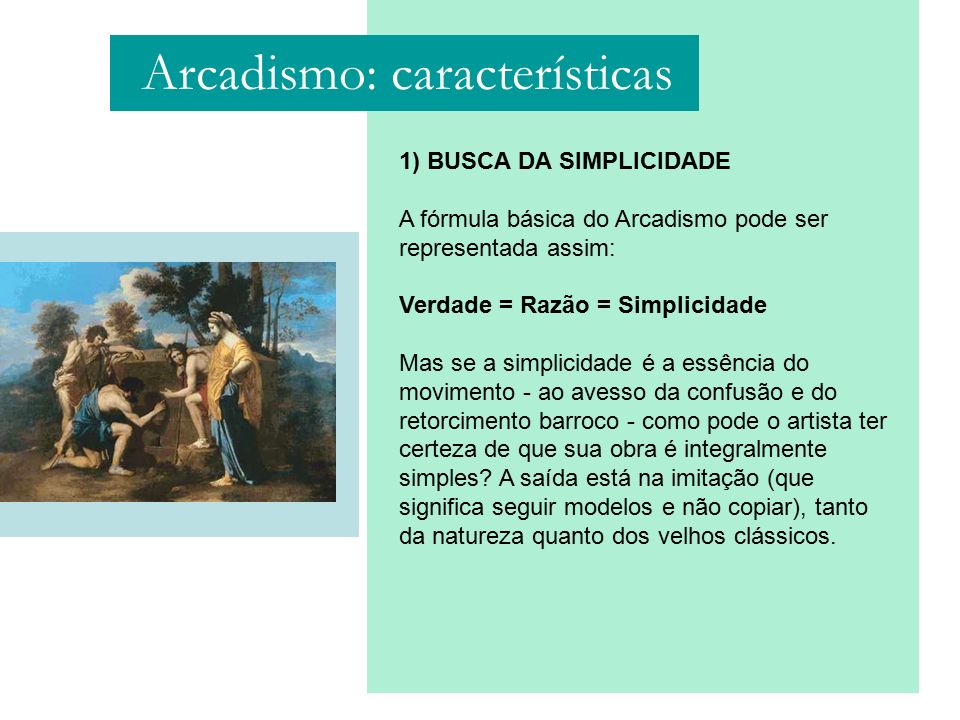 Arcadismo: características

1) BUSCA DA SIMPLICIDADE

A fórmula básica do Arcadismo pode ser representada assim:

Verdade = Razão = Simplicidade

Mas se a simplicidade é a essência do movimento - ao avesso da confusão e do retorcimento barroco - como pode o artista ter certeza de que sua obra é integralmente simples? A saída está na imitação (que significa seguir modelos e não copiar), tanto da natureza quanto dos velhos clássicos.